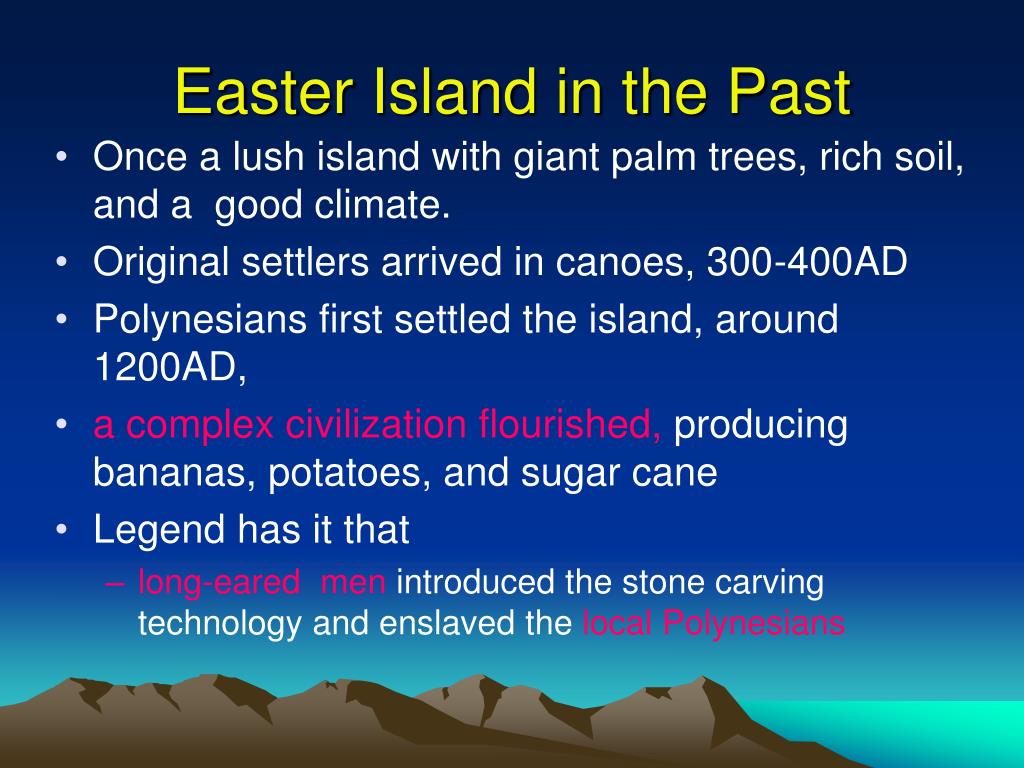 Easter Island in the Past

• Once a lush island with giant palm trees, rich soil, and a good climate.
• Original settlers arrived in canoes, 300-400AD
• Polynesians first settled the island, around 1200AD,
• a complex civilization flourished, producing bananas, potatoes, and sugar cane
• Legend has it that
– long-eared men introduced the stone carving technology and enslaved the local Polynesians